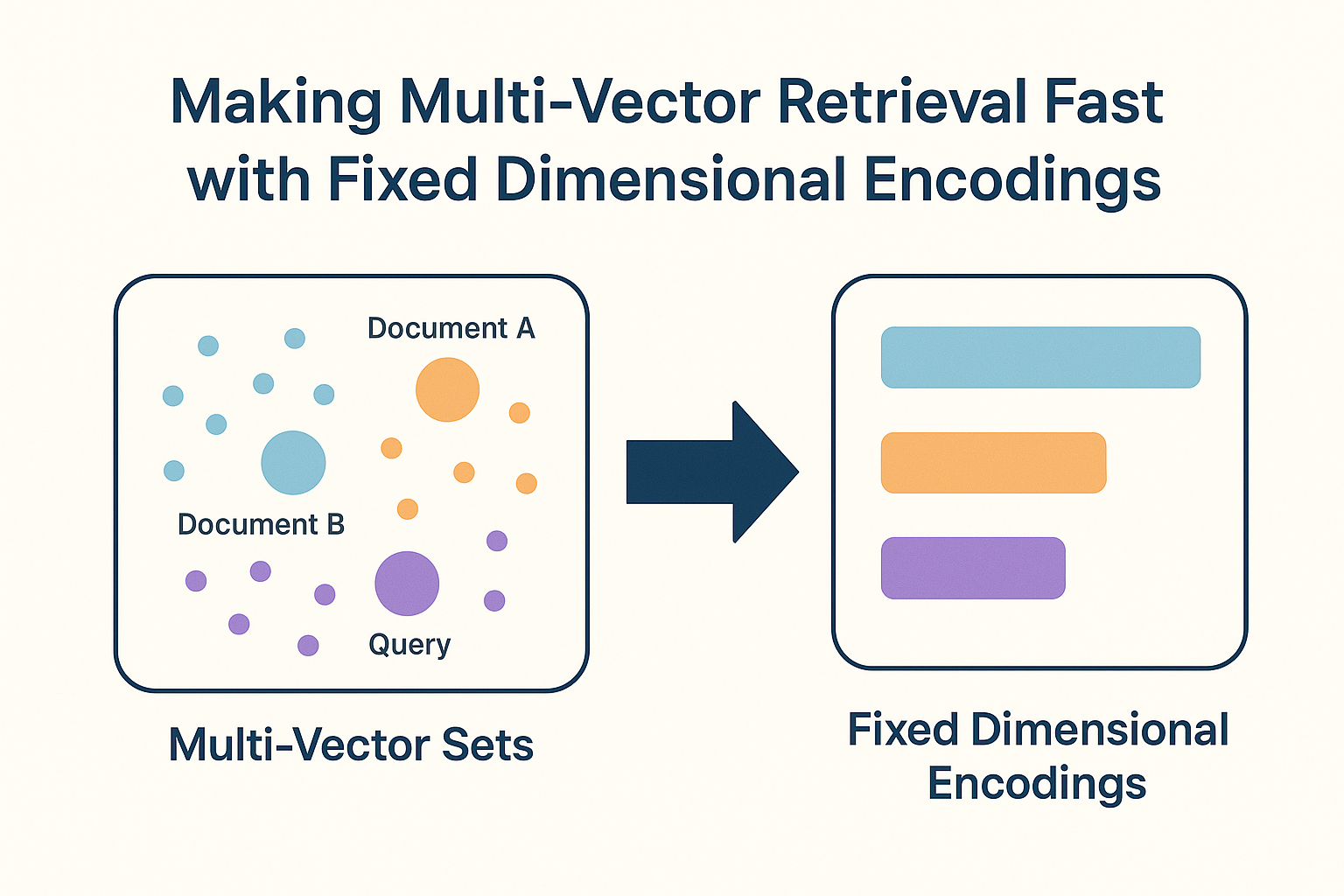 Making Multi-Vector Retrieval Fast with Fixed Dimensional Encodings

Document A

Document B

Query

Multi-Vector Sets

Fixed Dimensional Encodings